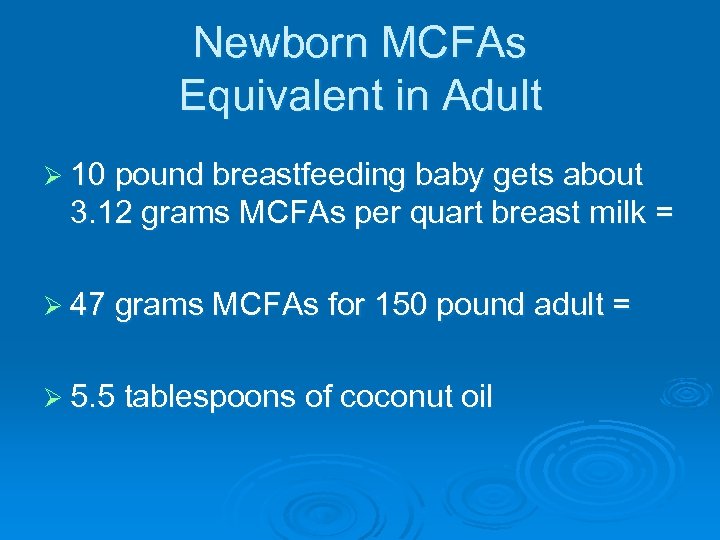 Newborn MCFAs
Equivalent in Adult

➢ 10 pound breastfeeding baby gets about 3.12 grams MCFAs per quart breast milk =

➢ 47 grams MCFAs for 150 pound adult =

➢ 5.5 tablespoons of coconut oil